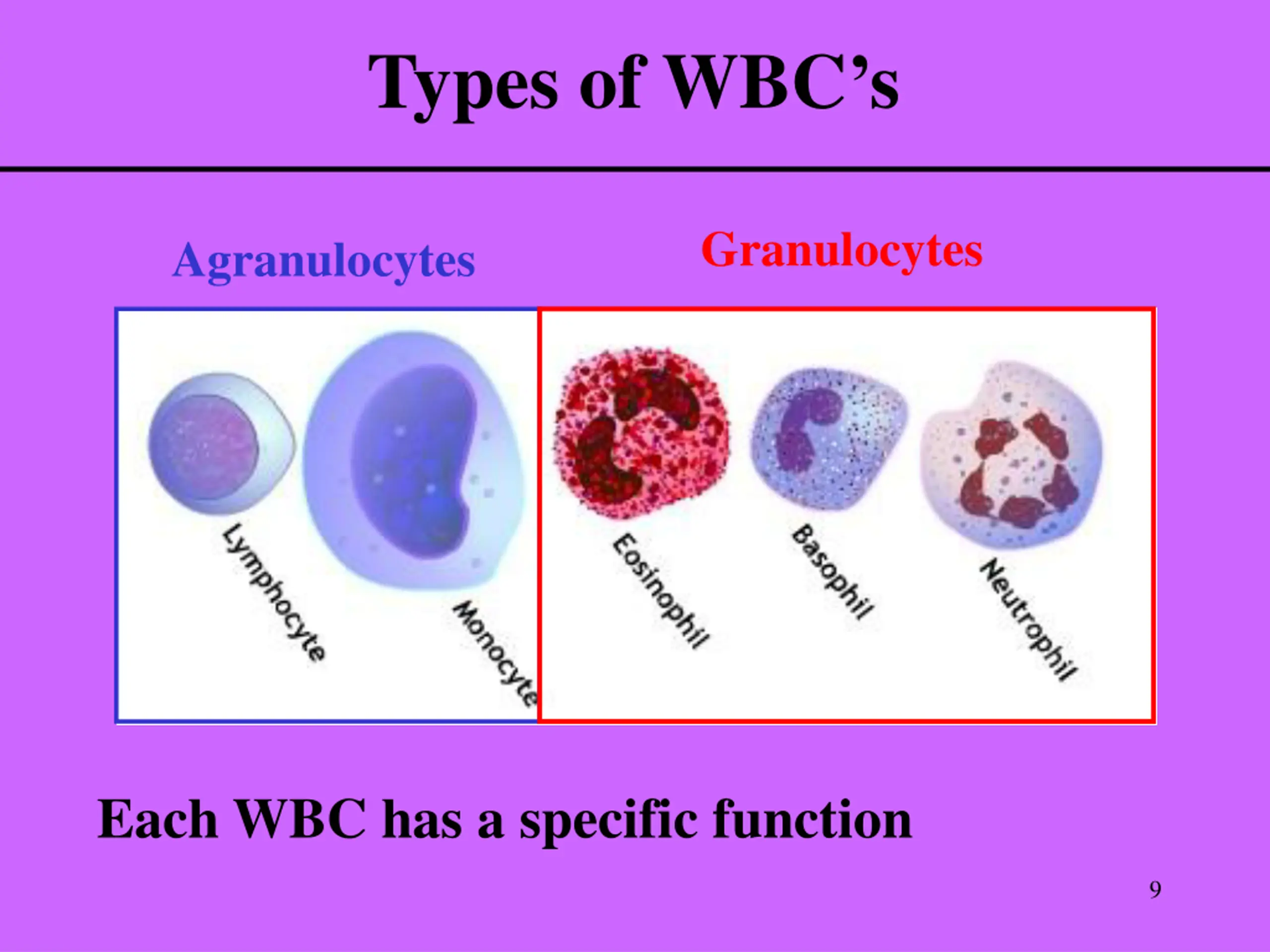 Types of WBC’s

Agranulocytes

Granulocytes

Lymphocyte

Monocyte

Eosinophil

Basophil

Neutrophil

Each WBC has a specific function

9